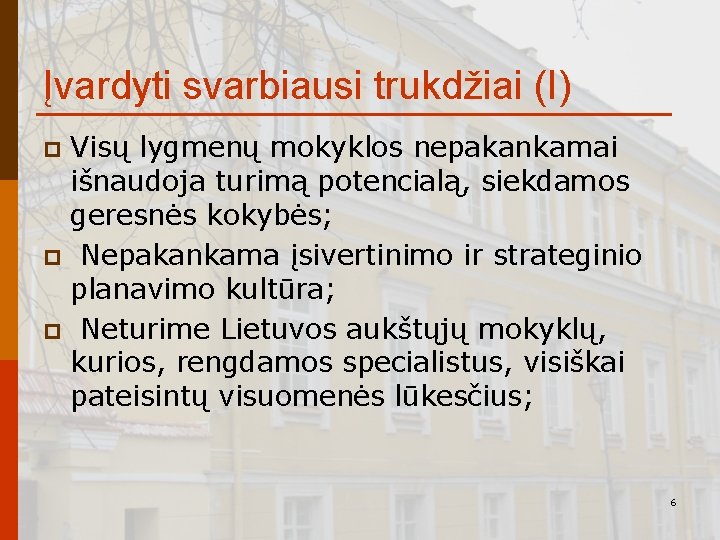 Įvardyti svarbiausi trukdžiai (I)

Visų lygmenų mokyklos nepakankamai išnaudoja turimą potencialą, siekdamos geresnės kokybės;

Nepakankama įsivertinimo ir strateginio planavimo kultūra;

Neturime Lietuvos aukštųjų mokyklų, kurios, rengdamos specialistus, visiškai pateisintų visuomenės lūkesčius;

6